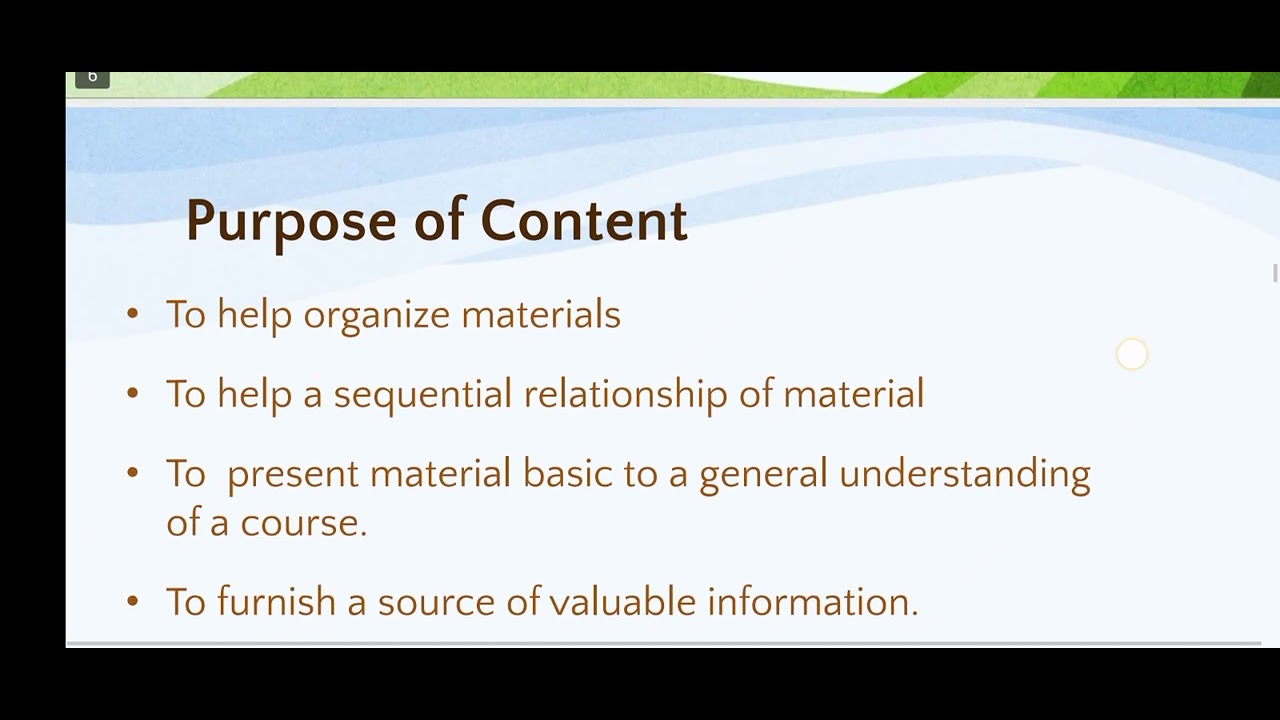 6

Purpose of Content

• To help organize materials

• To help a sequential relationship of material

• To present material basic to a general understanding of a course.

• To furnish a source of valuable information.